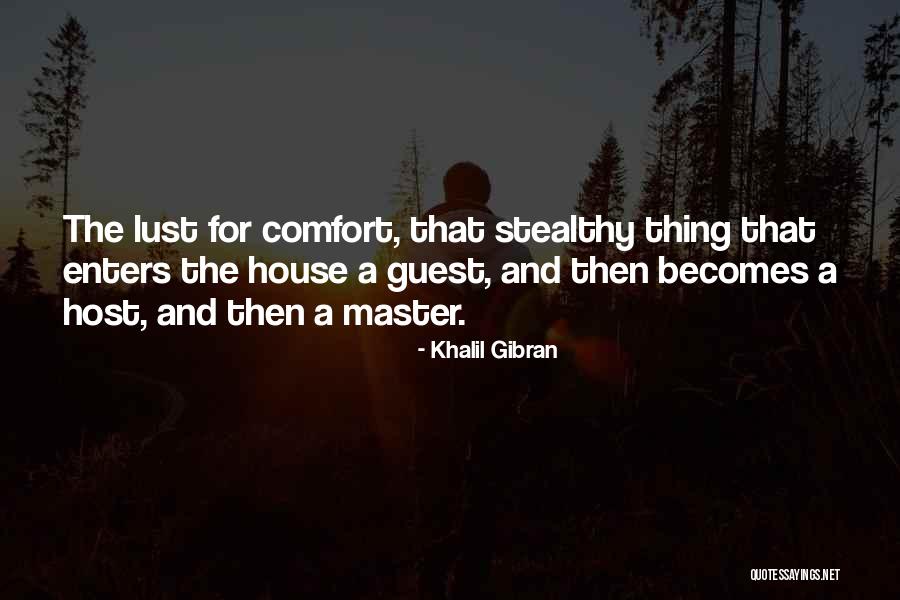 The lust for comfort, that stealthy thing that enters the house a guest, and then becomes a host, and then a master.

- Khalil Gibran

QUOTESSAYINGS.NET